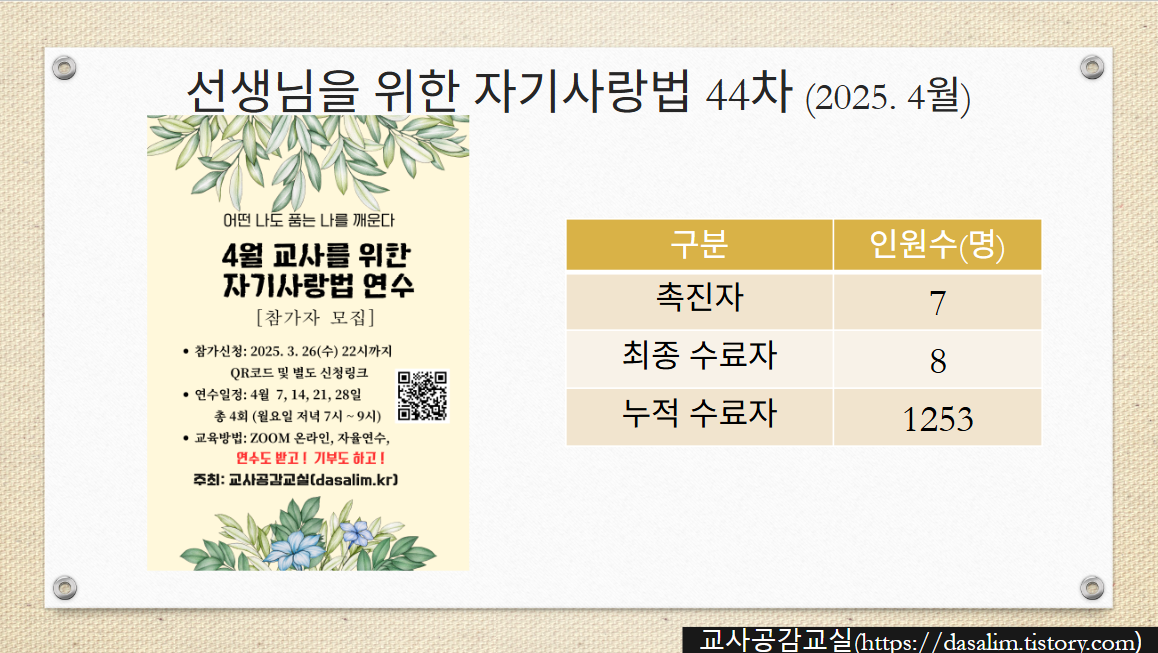 선생님을 위한 자기사랑법 44차 (2025. 4월)

어떤 나도 품는 나를 깨운다

4월 교사를 위한 자기사랑법 연수

[참가자 모집]

• 참가신청: 2025. 3. 26(수) 22시까지
QR코드 및 별도 신청링크
• 연수일정: 4월 7, 14, 21, 28일
총 4회 (월요일 저녁 7시 ~ 9시)
• 교육방법: ZOOM 온라인, 자율연수,
연수도 받고! 기부도 하고!
주최: 교사공감교실(dasalim.kr)

| 구분 | 인원수(명) |
|---|---|
| 촉진자 | 7 |
| 최종 수료자 | 8 |
| 누적 수료자 | 1253 |

교사공감교실(https://dasalim.tistory.com)